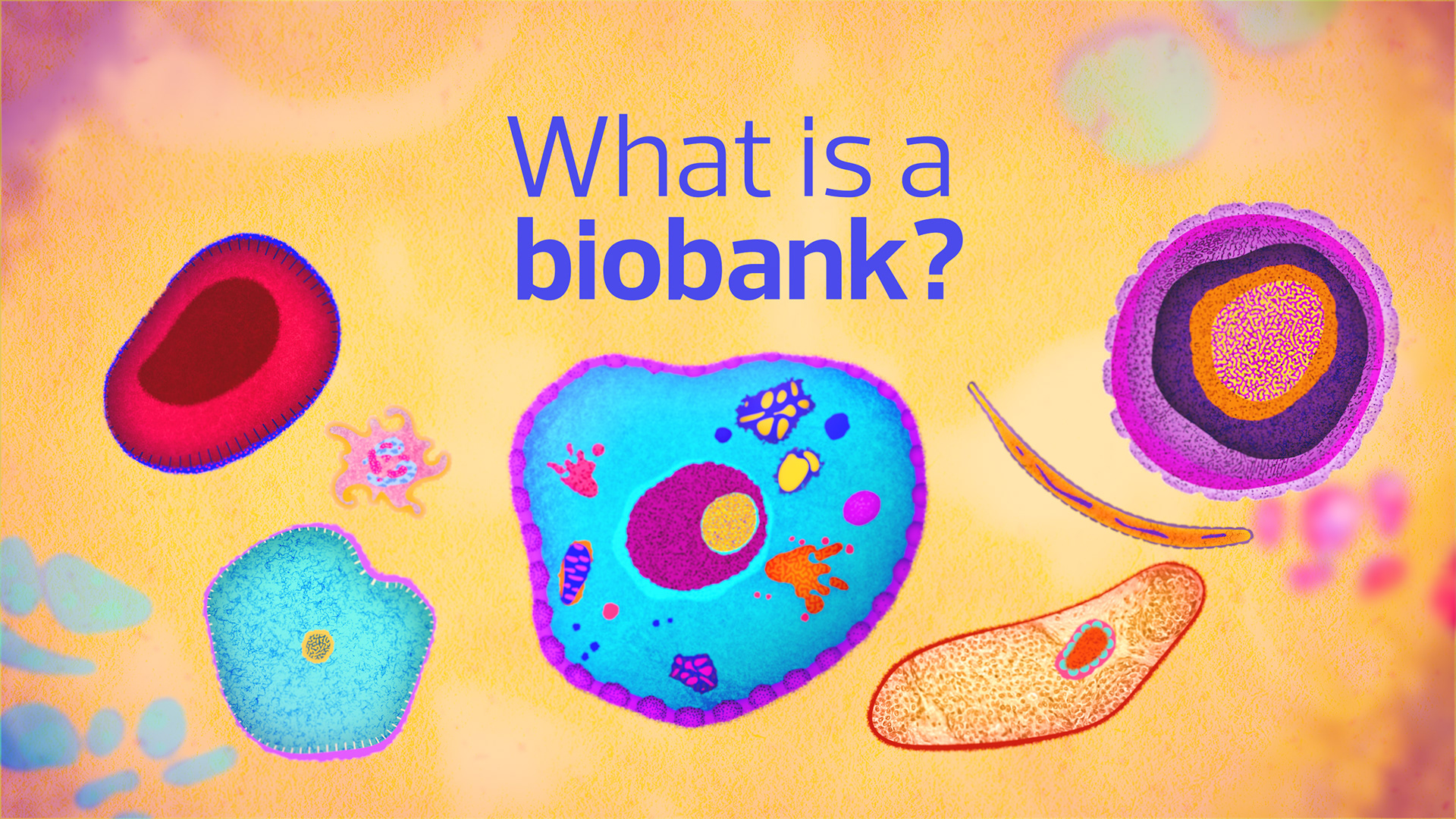 What is a
biobank?